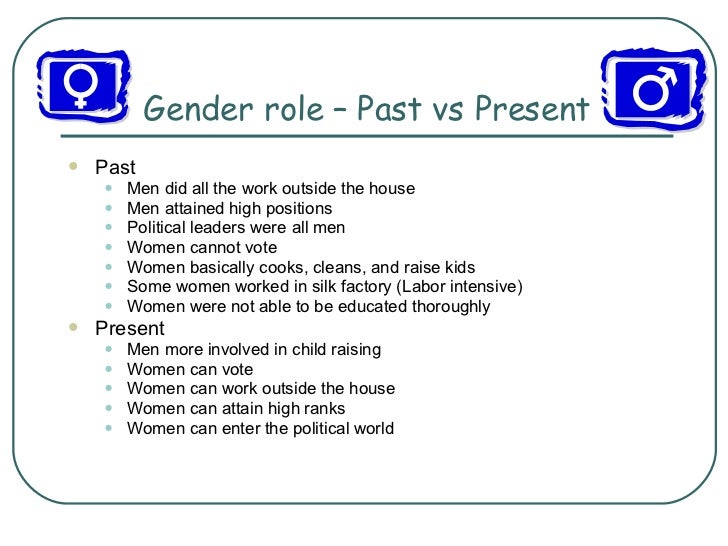 Gender role – Past vs Present

- Past
  - Men did all the work outside the house
  - Men attained high positions
  - Political leaders were all men
  - Women cannot vote
  - Women basically cooks, cleans, and raise kids
  - Some women worked in silk factory (Labor intensive)
  - Women were not able to be educated thoroughly
- Present
  - Men more involved in child raising
  - Women can vote
  - Women can work outside the house
  - Women can attain high ranks
  - Women can enter the political world